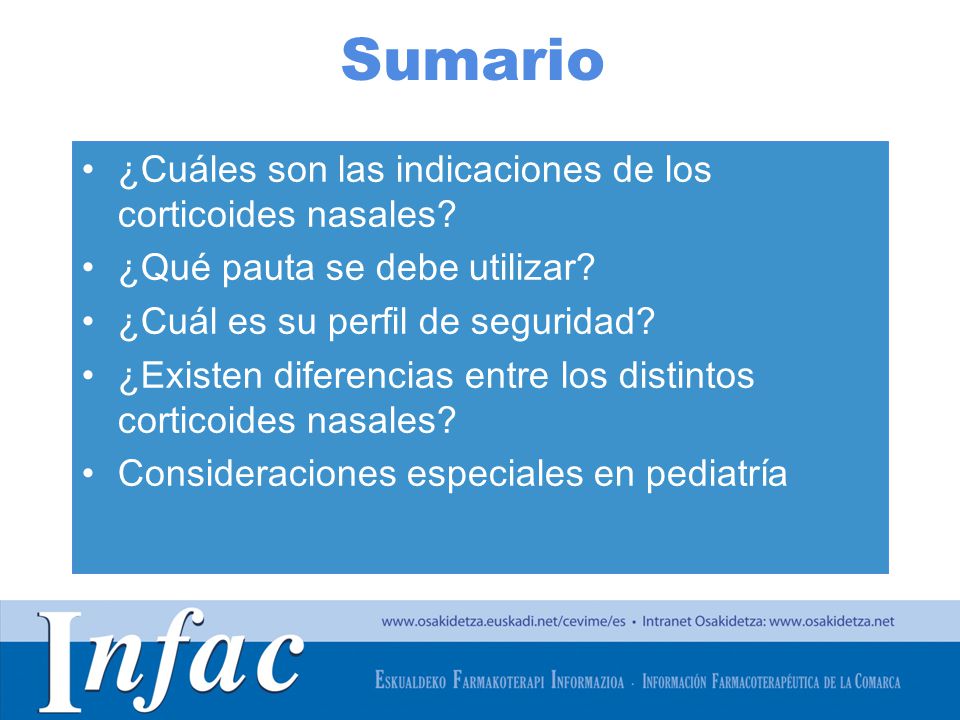 Sumario

• ¿Cuáles son las indicaciones de los corticoides nasales?
• ¿Qué pauta se debe utilizar?
• ¿Cuál es su perfil de seguridad?
• ¿Existen diferencias entre los distintos corticoides nasales?
• Consideraciones especiales en pediatría

Infac

www.osakidetza.euskadi.net/cevime/es • Intranet Osakidetza: www.osakidetza.net

Eskualdeko Farmakoterapi Informazioa · Información Farmacoterapéutica de la Comarca